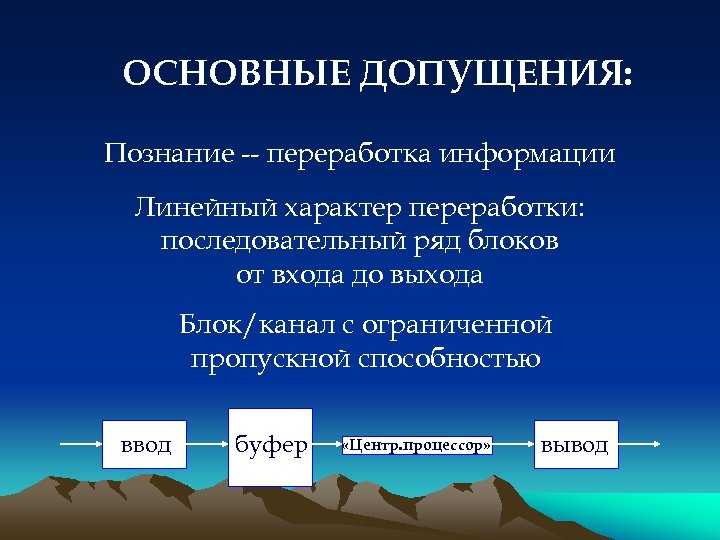 ОСНОВНЫЕ ДОПУЩЕНИЯ:

Познание -- переработка информации

Линейный характер переработки: последовательный ряд блоков от входа до выхода

Блок/канал с ограниченной пропускной способностью

ввод

буфер

«Центр.процессор»

вывод